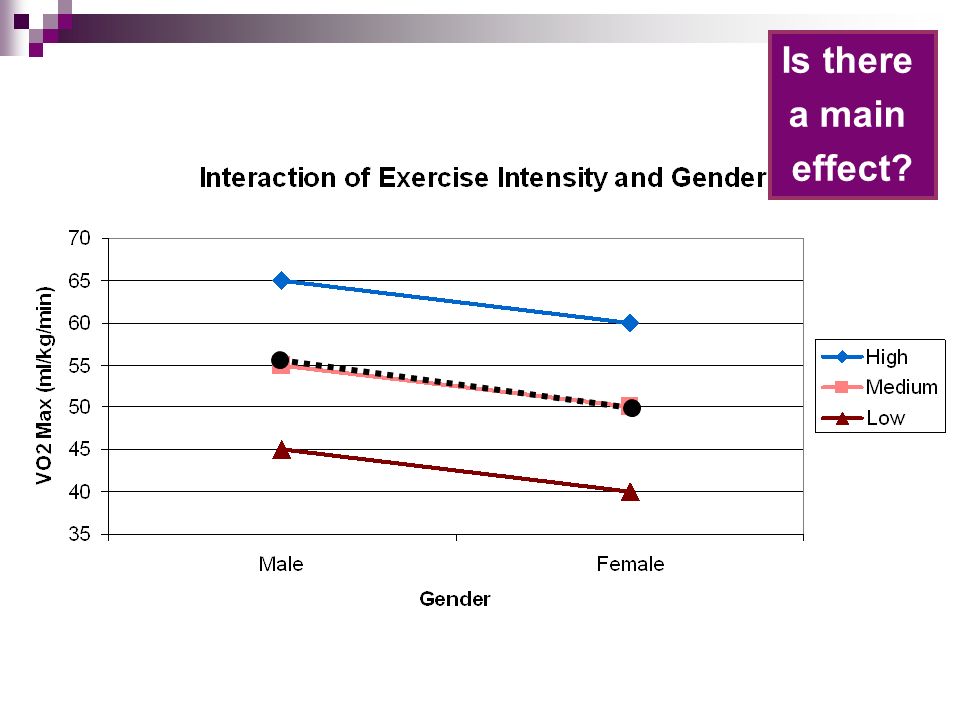 Is there a main effect?

Interaction of Exercise Intensity and Gender

VO2 Max (ml/kg/min)

70
65
60
55
50
45
40
35

Male
Female

Gender

High
Medium
Low